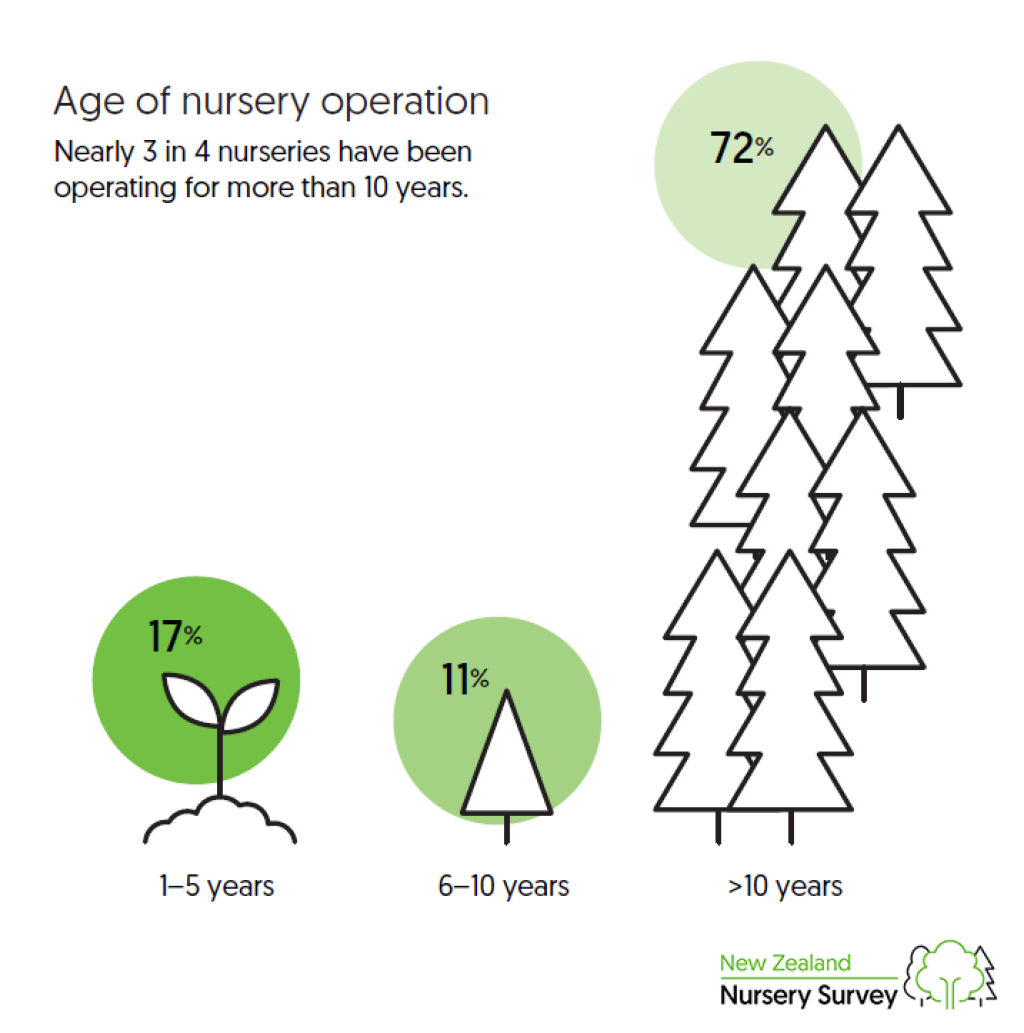 Age of nursery operation

Nearly 3 in 4 nurseries have been operating for more than 10 years.

72%

17%

11%

1–5 years

6–10 years

>10 years

New Zealand
Nursery Survey